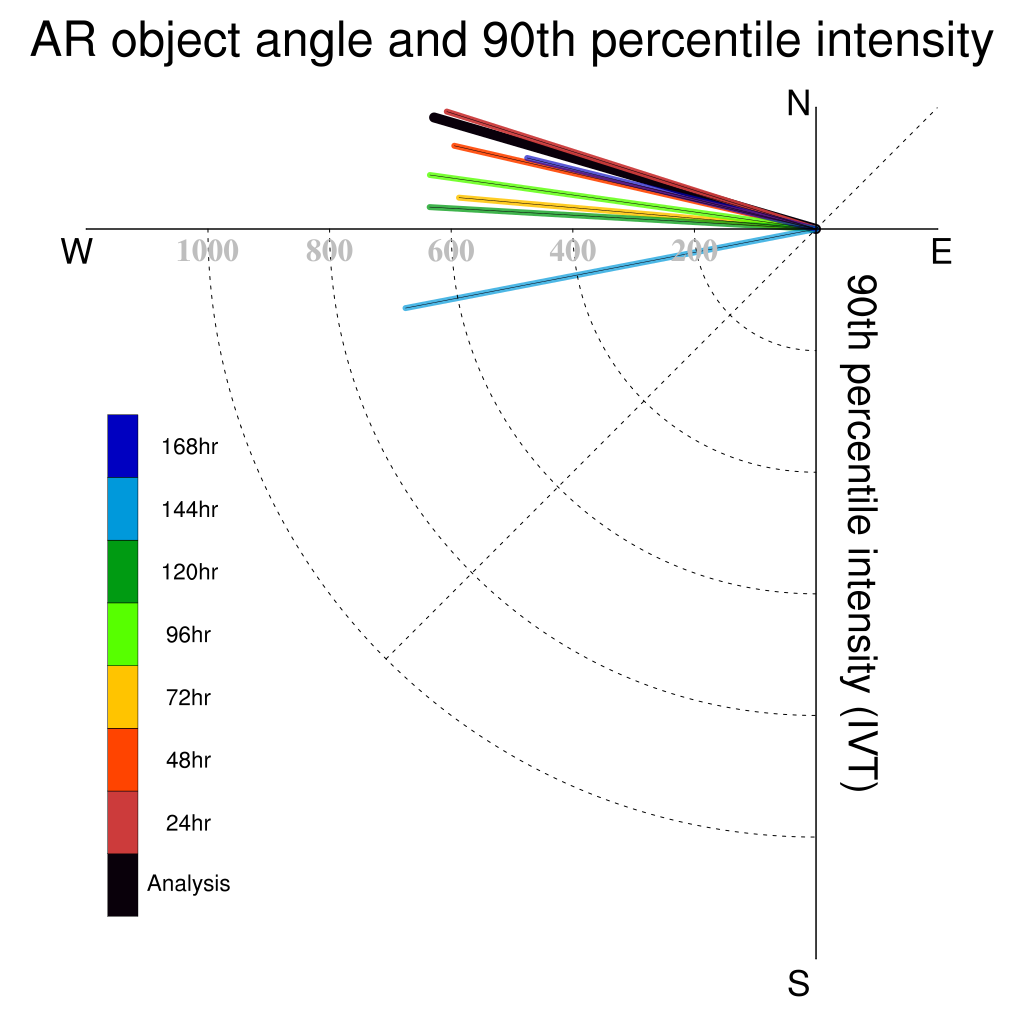 AR object angle and 90th percentile intensity

N

W

E

S

1000 800 600 400 200

90th percentile intensity (IVT)

168hr

144hr

120hr

96hr

72hr

48hr

24hr

Analysis